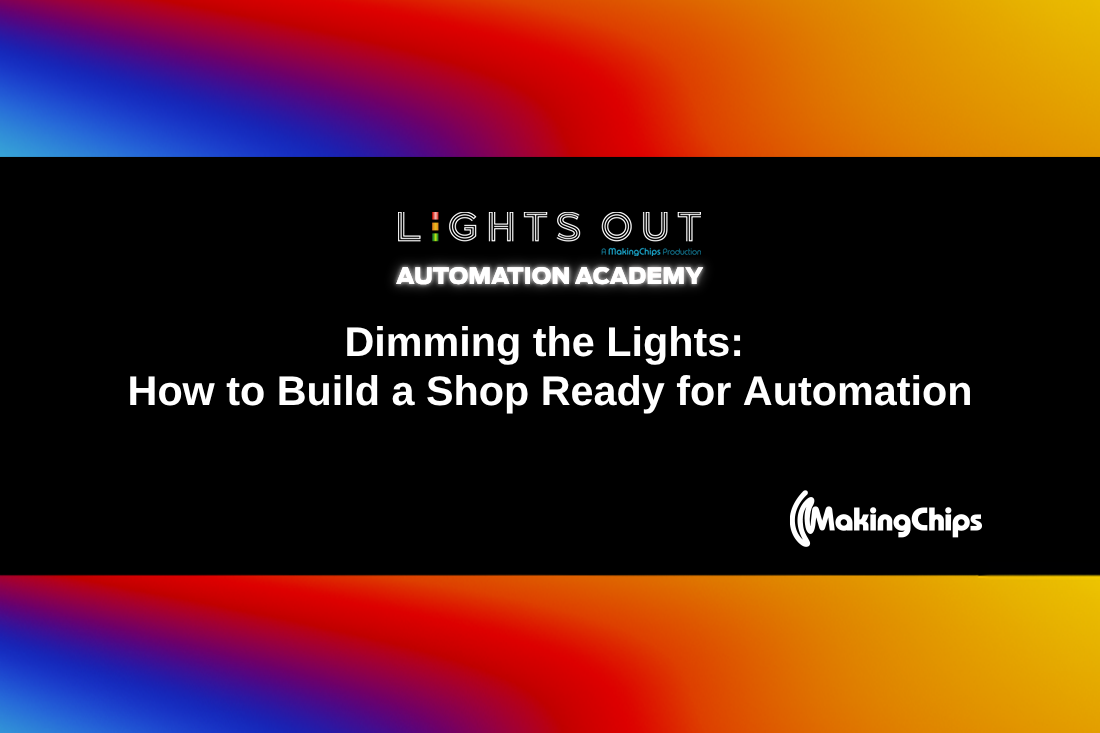 LIGHTS OUT
A MakingChips Production
AUTOMATION ACADEMY

Dimming the Lights:
How to Build a Shop Ready for Automation

MakingChips